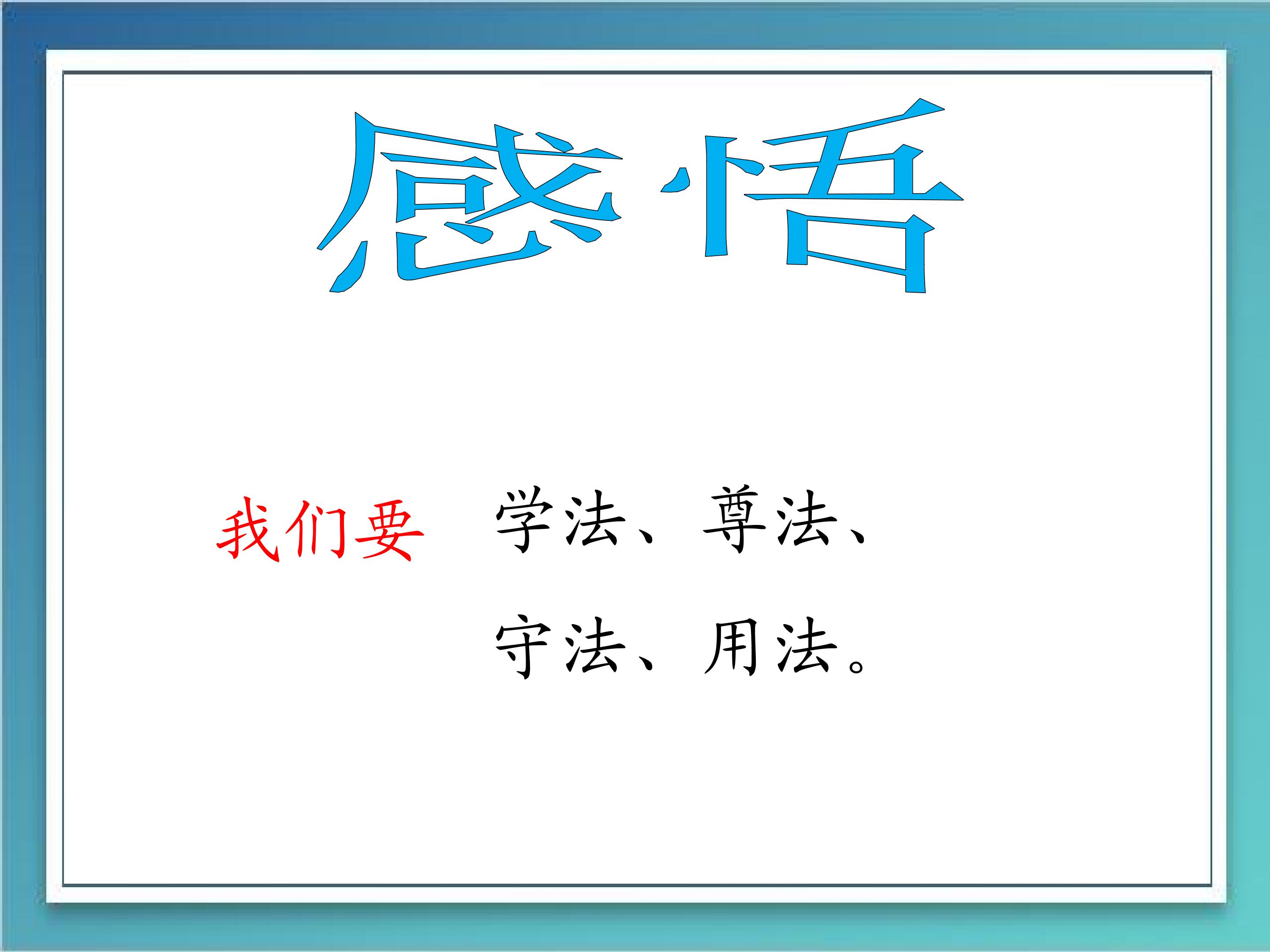 感悟

我们要 学法、尊法、
守法、用法。